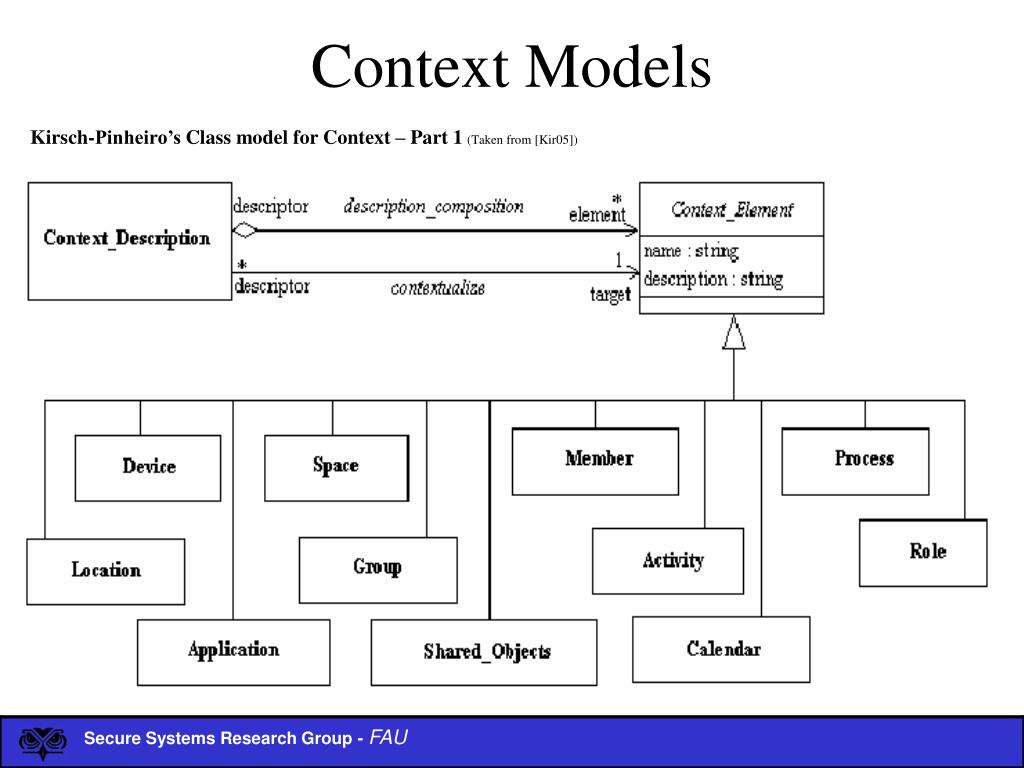 Context Models

Kirsch-Pinheiro's Class model for Context – Part 1 (Taken from [Kir05])

Context_Description

descriptor

description_composition

*
element

*
descriptor

contextualize

1
target

Context_Element

name : string
description : string

Device

Space

Member

Process

Location

Group

Activity

Role

Application

Shared_Objects

Calendar

Secure Systems Research Group - FAU